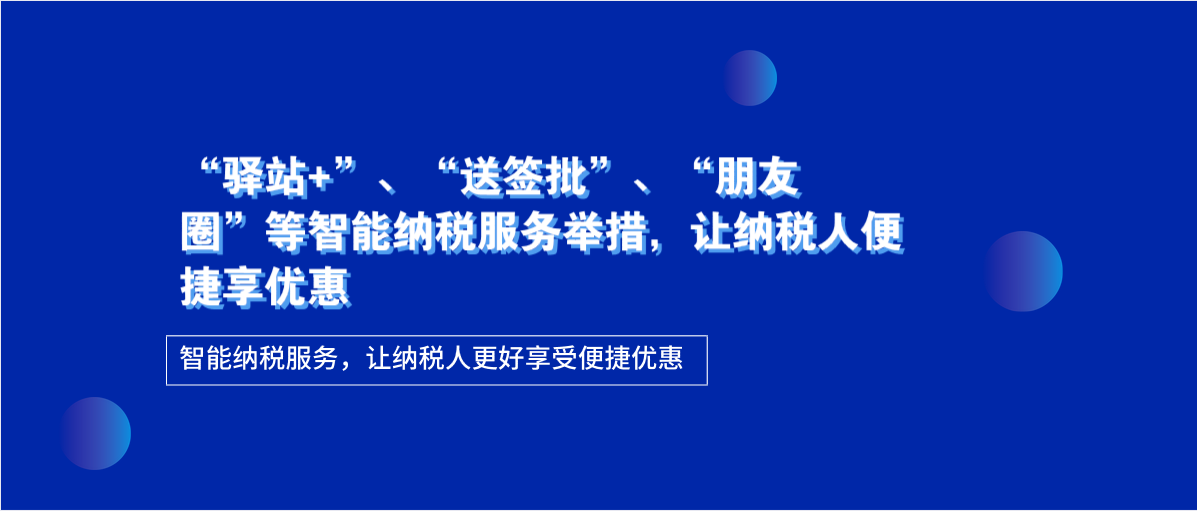 “驿站+”、“送签批”、“朋友圈”等智能纳税服务举措，让纳税人便捷享优惠

智能纳税服务，让纳税人更好享受便捷优惠